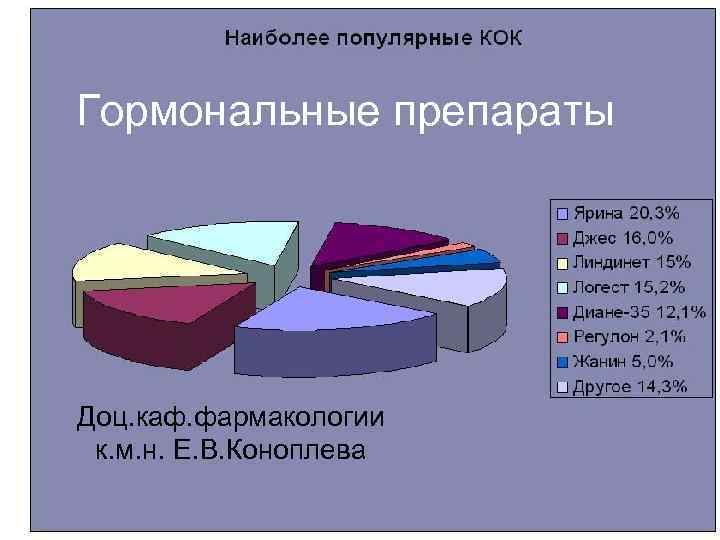 Наиболее популярные КОК

Гормональные препараты

Ярина 20,3%
Джес 16,0%
Линдинет 15%
Логест 15,2%
Диане-35 12,1%
Регулон 2,1%
Жанин 5,0%
Другое 14,3%

Доц.каф.фармакологии
к.м.н. Е.В.Коноплева